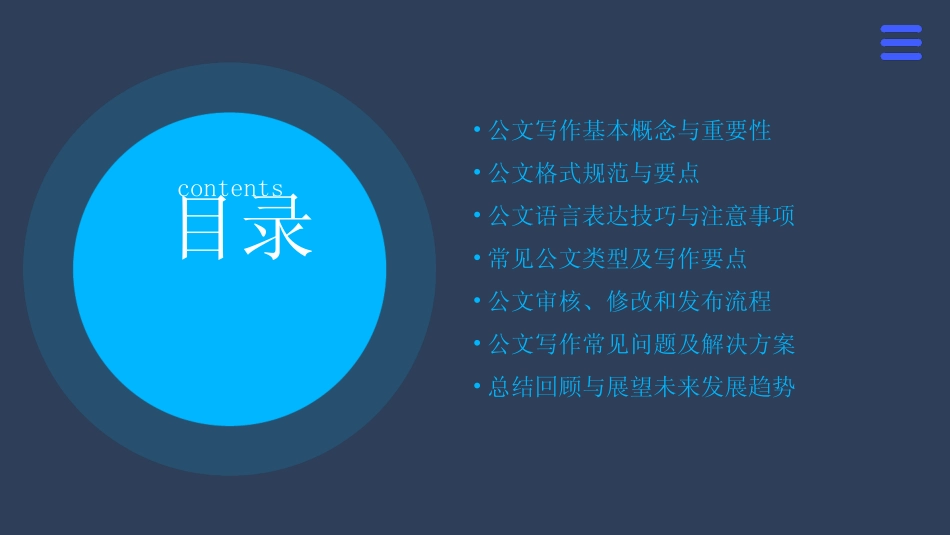 contents
目录

• 公文写作基本概念与重要性
• 公文格式规范与要点
• 公文语言表达技巧与注意事项
• 常见公文类型及写作要点
• 公文审核、修改和发布流程
• 公文写作常见问题及解决方案
• 总结回顾与展望未来发展趋势